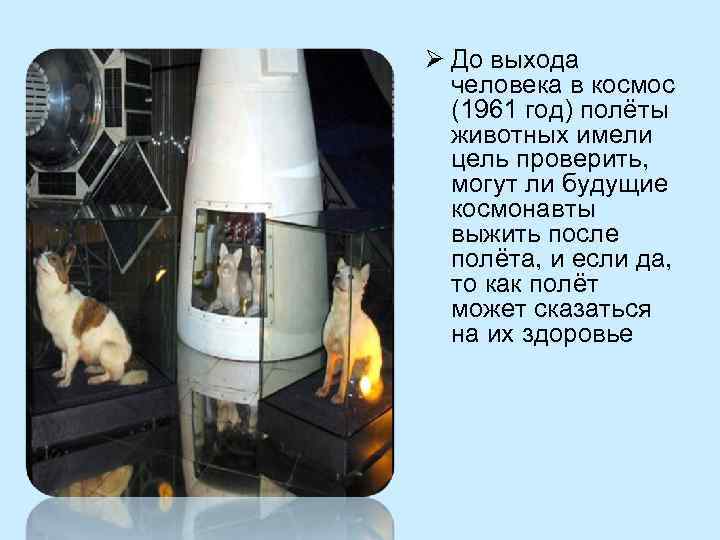 ➢ До выхода человека в космос (1961 год) полёты животных имели цель проверить, могут ли будущие космонавты выжить после полёта, и если да, то как полёт может сказаться на их здоровье